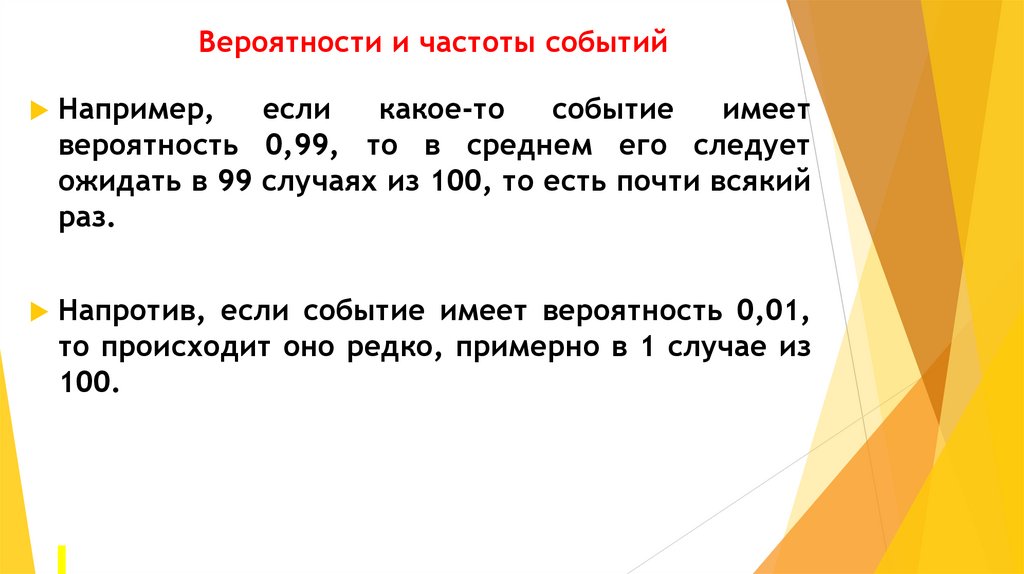 Вероятности и частоты событий

Например, если какое-то событие имеет вероятность 0,99, то в среднем его следует ожидать в 99 случаях из 100, то есть почти всякий раз.

Напротив, если событие имеет вероятность 0,01, то происходит оно редко, примерно в 1 случае из 100.